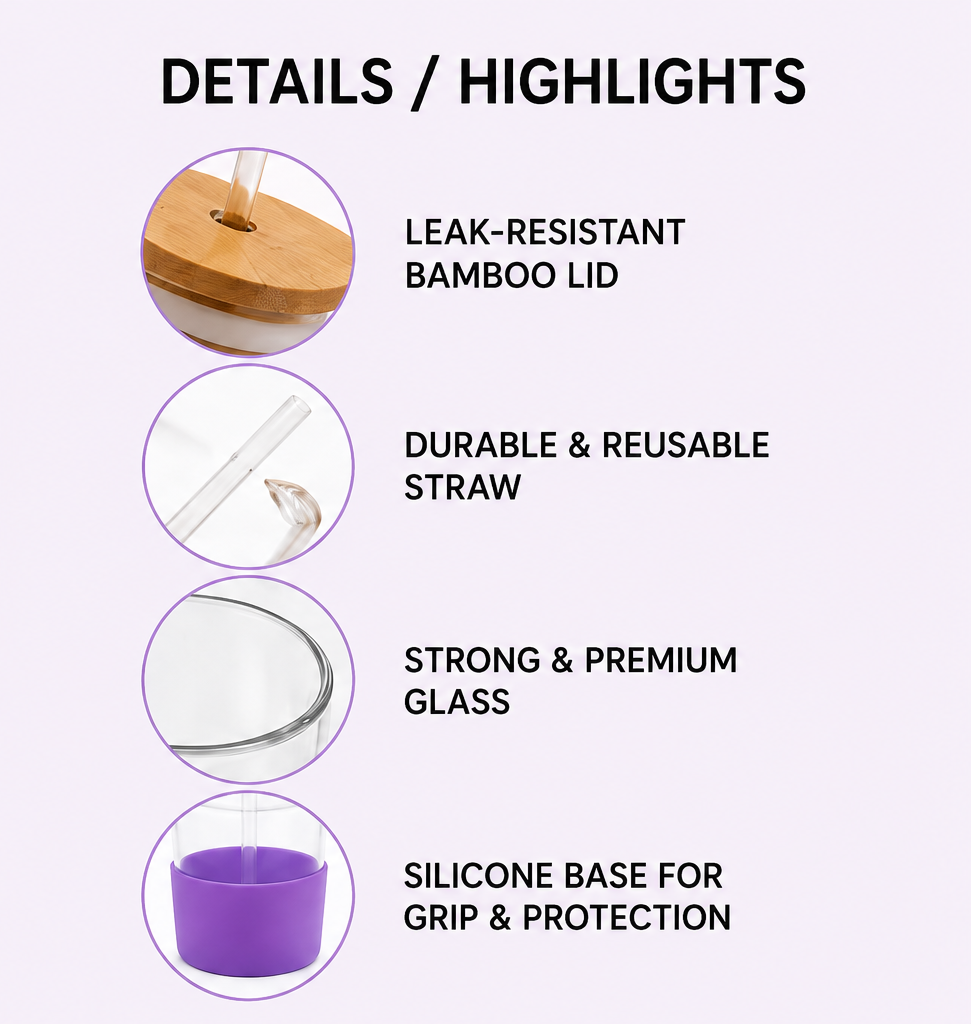 DETAILS / HIGHLIGHTS

LEAK-RESISTANT
BAMBOO LID

DURABLE & REUSABLE
STRAW

STRONG & PREMIUM
GLASS

SILICONE BASE FOR
GRIP & PROTECTION